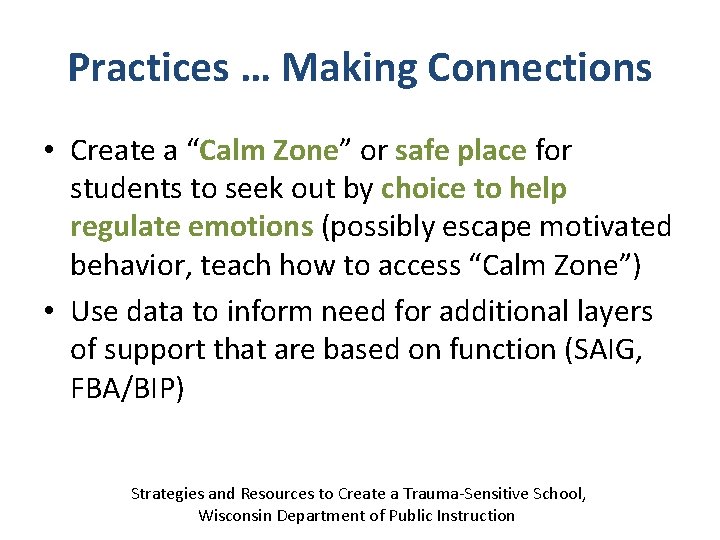 Practices … Making Connections

• Create a “Calm Zone” or safe place for students to seek out by choice to help regulate emotions (possibly escape motivated behavior, teach how to access “Calm Zone”)
• Use data to inform need for additional layers of support that are based on function (SAIG, FBA/BIP)

Strategies and Resources to Create a Trauma-Sensitive School, Wisconsin Department of Public Instruction